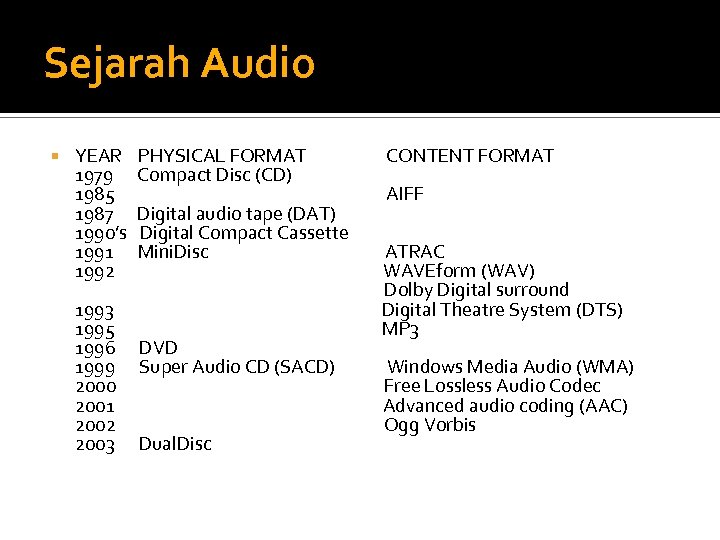 Sejarah Audio

| YEAR | PHYSICAL FORMAT | CONTENT FORMAT |
|---|---|---|
| 1979 | Compact Disc (CD) | |
| 1985 | | AIFF |
| 1987 | Digital audio tape (DAT) | |
| 1990's | Digital Compact Cassette | |
| 1991 | MiniDisc | ATRAC |
| 1992 | | WAVEform (WAV) |
| | | Dolby Digital surround |
| 1993 | | Digital Theatre System (DTS) |
| 1995 | | MP3 |
| 1996 | DVD | |
| 1999 | Super Audio CD (SACD) | Windows Media Audio (WMA) |
| 2000 | | Free Lossless Audio Codec |
| 2001 | | Advanced audio coding (AAC) |
| 2002 | | Ogg Vorbis |
| 2003 | DualDisc | |